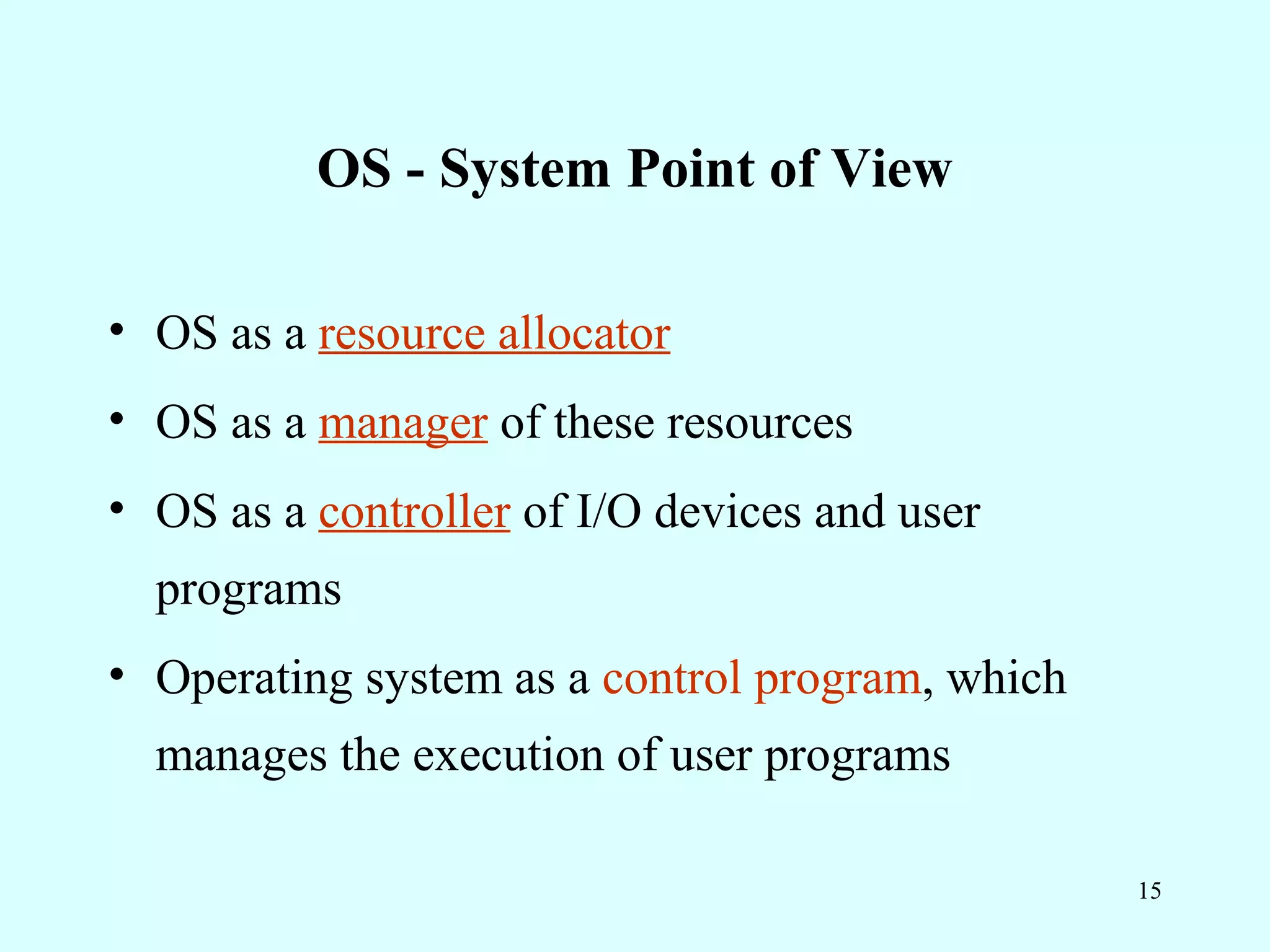 OS - System Point of View

• OS as a resource allocator
• OS as a manager of these resources
• OS as a controller of I/O devices and user programs
• Operating system as a control program, which manages the execution of user programs

15